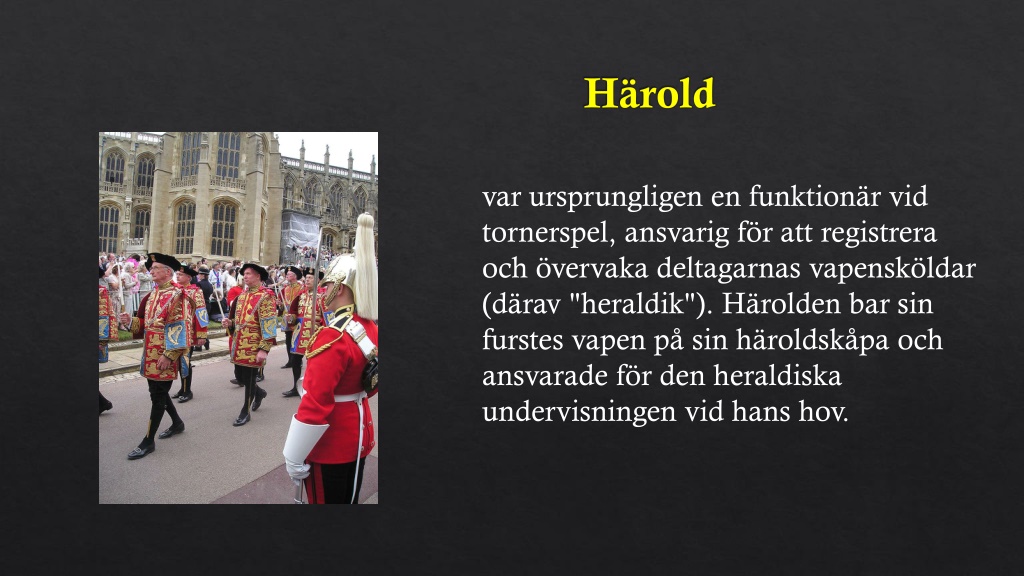 Härold

var ursprungligen en funktionär vid tornerspel, ansvarig för att registrera och övervaka deltagarnas vapensköldar (därav "heraldik"). Härolden bar sin furstes vapen på sin häroldskåpa och ansvarade för den heraldiska undervisningen vid hans hov.